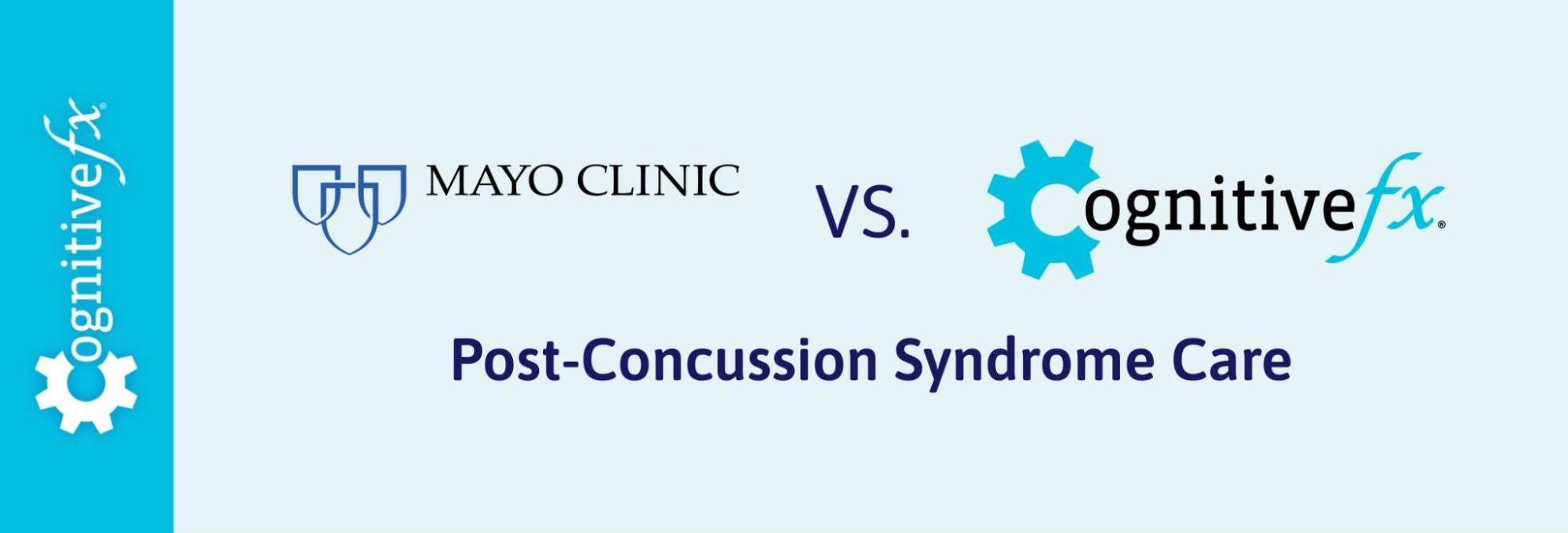 Cognitivefx®

MAYO CLINIC

VS.

Cognitivefx®

Post-Concussion Syndrome Care